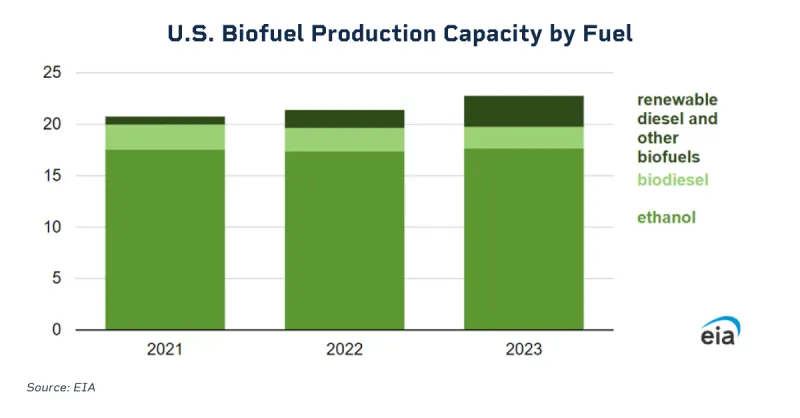 U.S. Biofuel Production Capacity by Fuel

25
20
15
10
5
0

2021
2022
2023

renewable diesel and other biofuels
biodiesel
ethanol

eia

Source: EIA